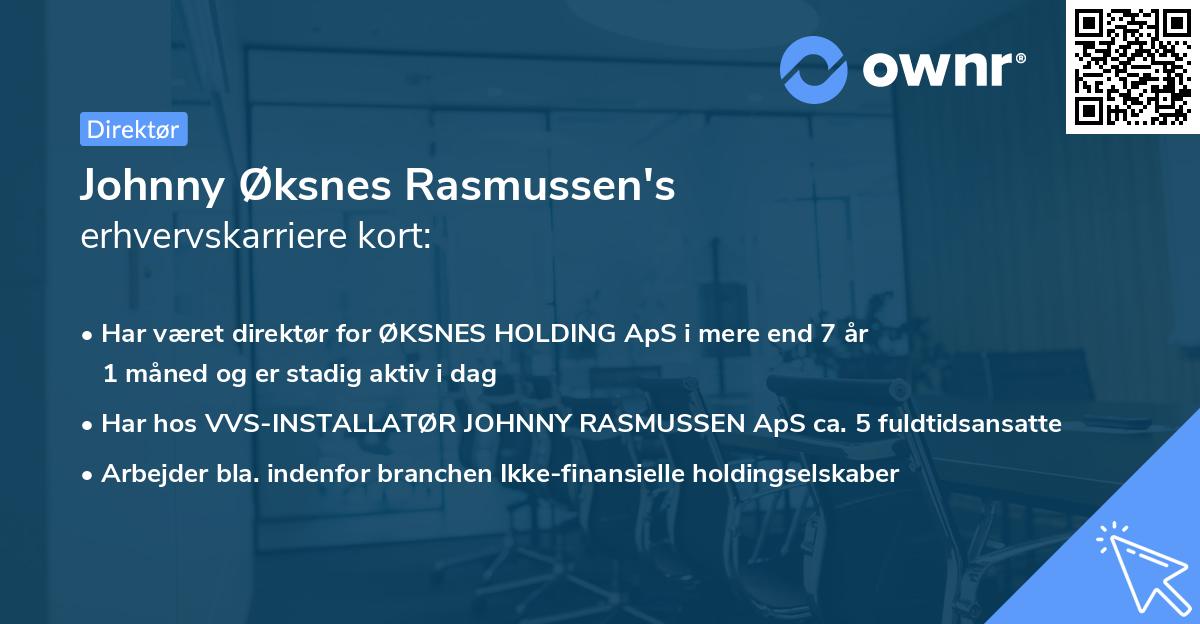 ownr®

Direktør

Johnny Øksnes Rasmussen's erhvervskarriere kort:

• Har været direktør for ØKSNES HOLDING ApS i mere end 7 år 1 måned og er stadig aktiv i dag

• Har hos VVS-INSTALLATØR JOHNNY RASMUSSEN ApS ca. 5 fuldtidsansatte

• Arbejder bla. indenfor branchen Ikke-finansielle holdingselskaber